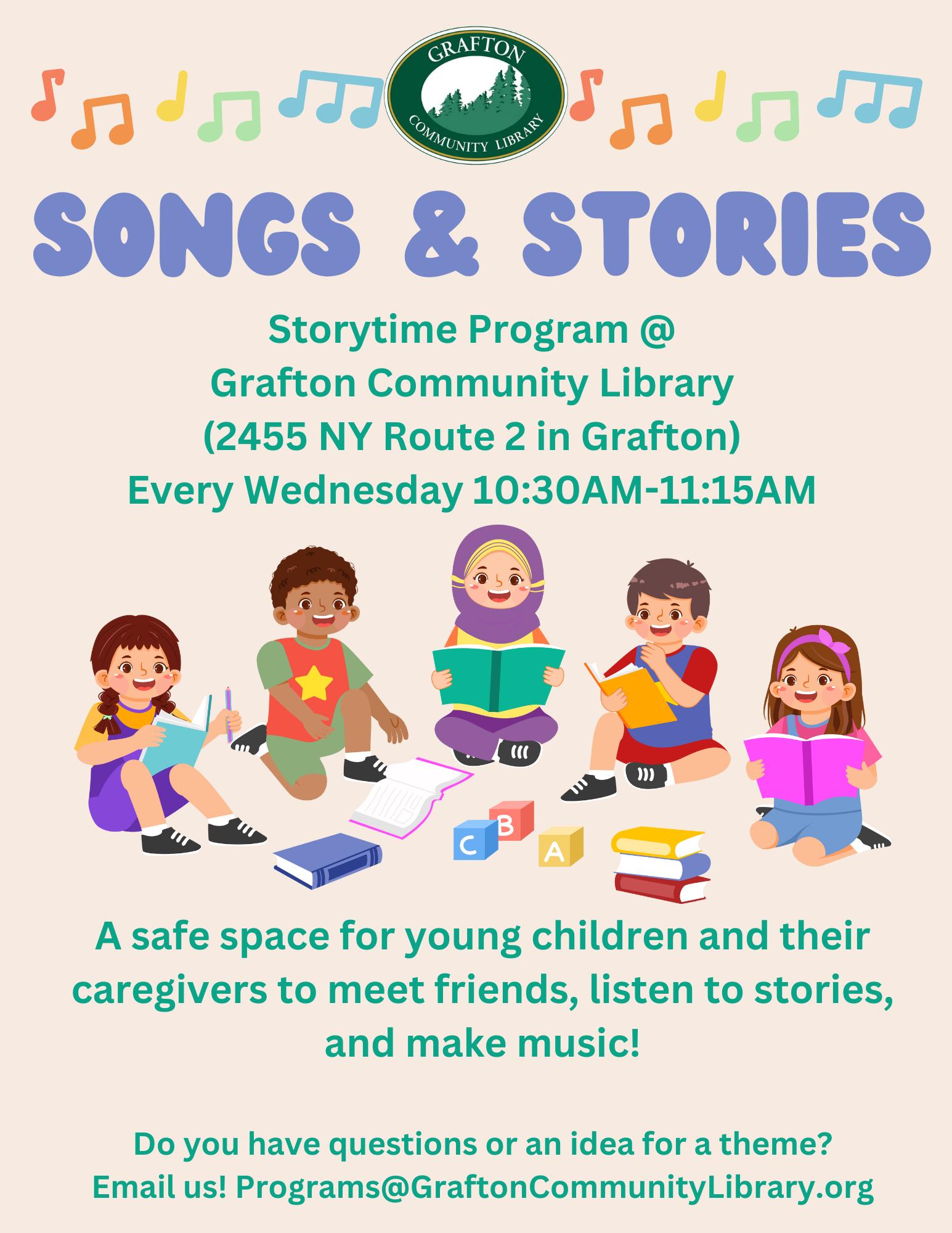 GRAFTON
COMMUNITY LIBRARY

SONGS & STORIES

Storytime Program @
Grafton Community Library
(2455 NY Route 2 in Grafton)
Every Wednesday 10:30AM-11:15AM

C B A

A safe space for young children and their caregivers to meet friends, listen to stories, and make music!

Do you have questions or an idea for a theme?
Email us! Programs@GraftonCommunityLibrary.org